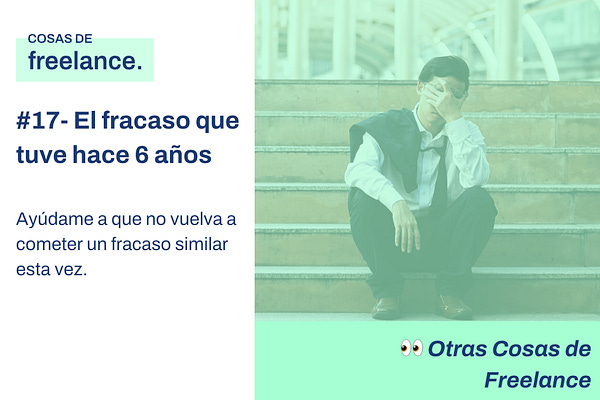 COSAS DE
freelance.

#17- El fracaso que tuve hace 6 años

Ayúdame a que no vuelva a cometer un fracaso similar esta vez.

👀 Otras Cosas de Freelance